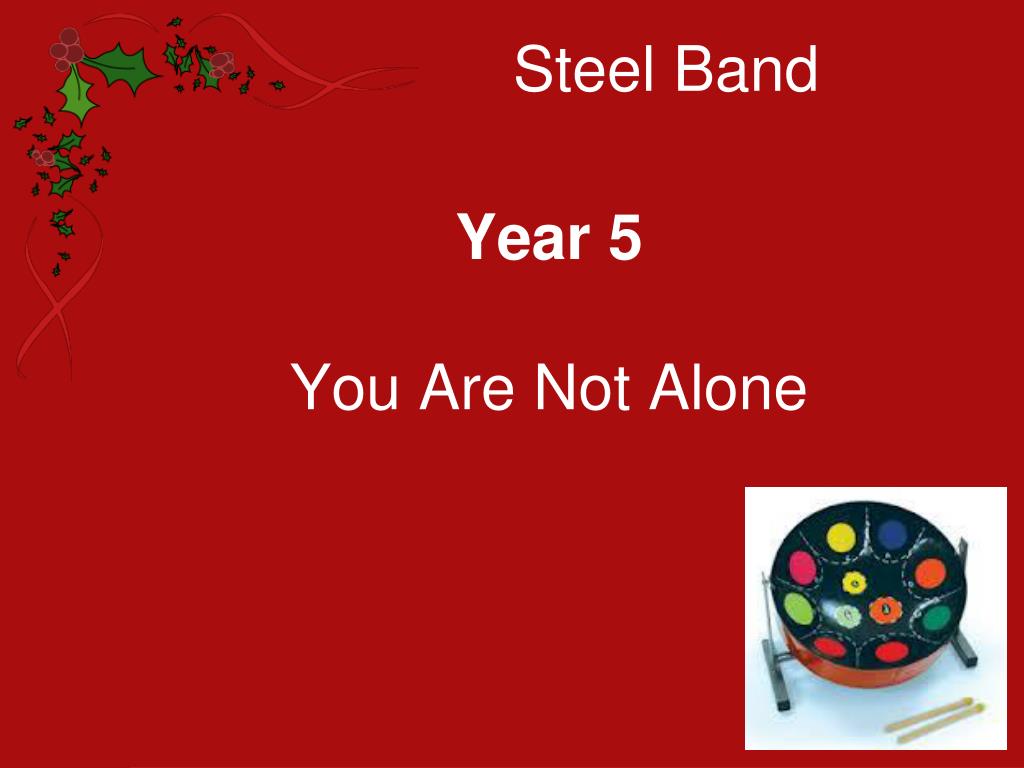 Steel Band

Year 5

You Are Not Alone